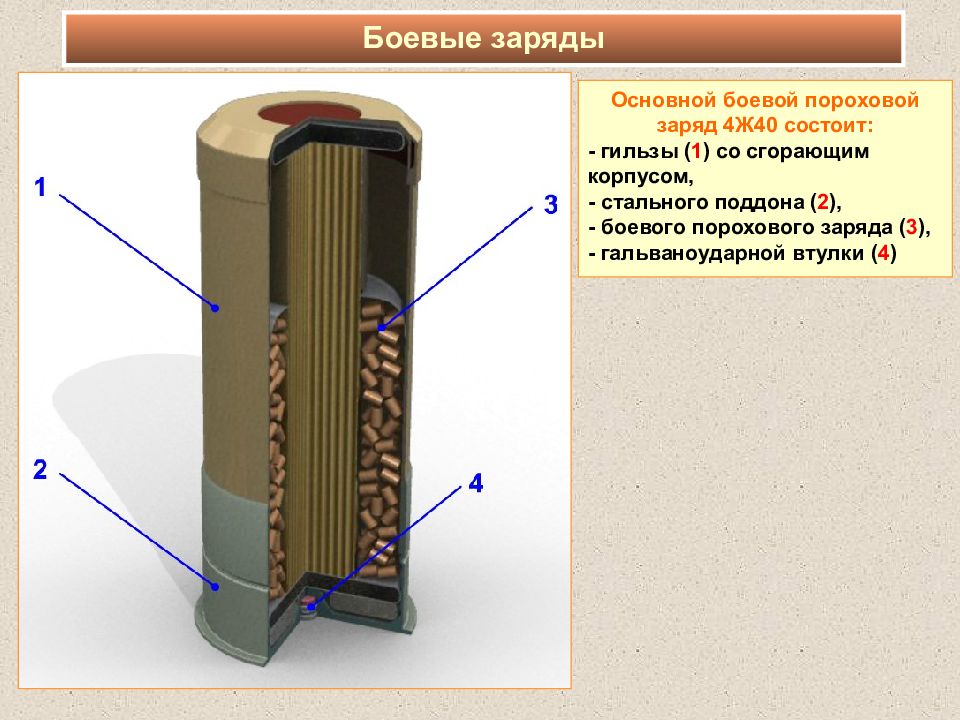 Боевые заряды

1

2

3

4

Основной боевой пороховой заряд 4Ж40 состоит:
- гильзы (1) со сгорающим корпусом,
- стального поддона (2),
- боевого порохового заряда (3),
- гальваноударной втулки (4)